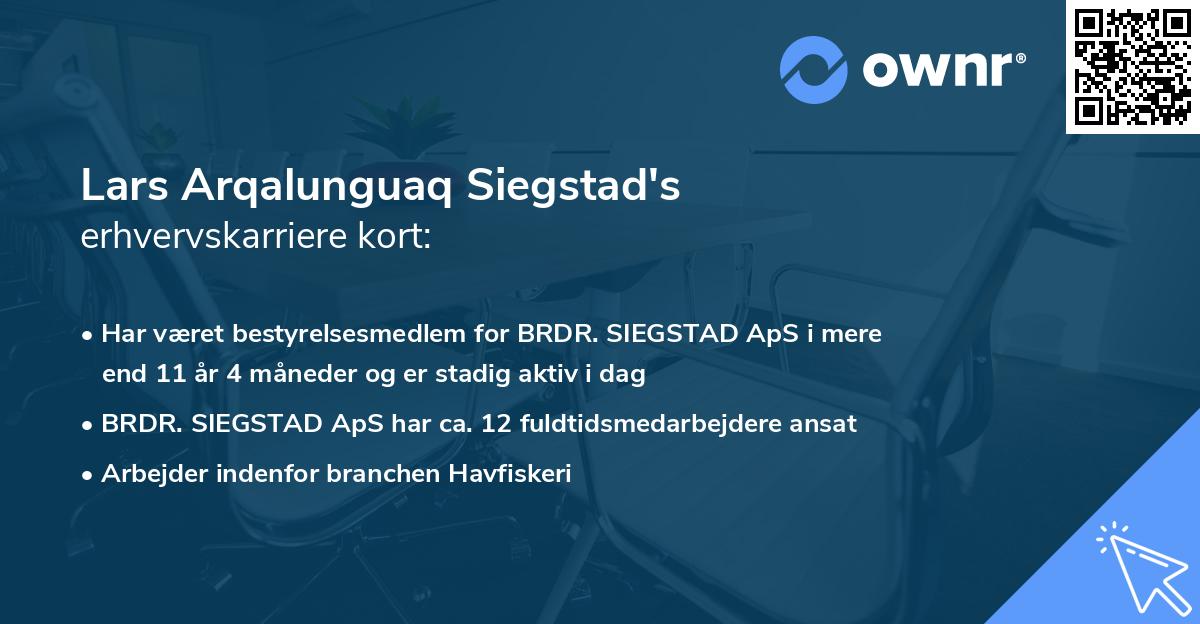 ownr®

Lars Arqalunguaq Siegstad's
erhvervskarriere kort:

• Har været bestyrelsesmedlem for BRDR. SIEGSTAD ApS i mere end 11 år 4 måneder og er stadig aktiv i dag
• BRDR. SIEGSTAD ApS har ca. 12 fuldtidsmedarbejdere ansat
• Arbejder indenfor branchen Havfiskeri